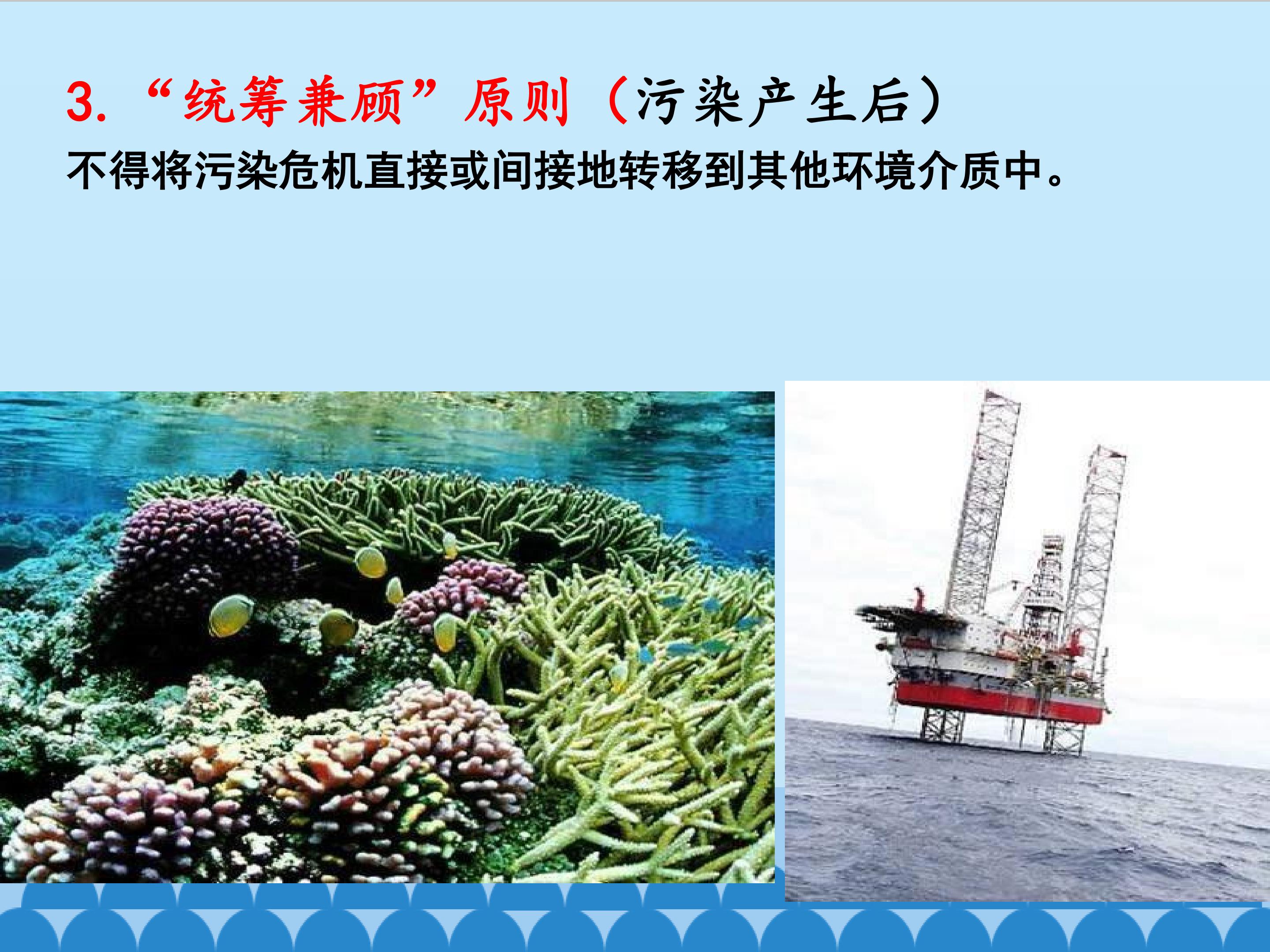 3.“统筹兼顾”原则（污染产生后）

不得将污染危机直接或间接地转移到其他环境介质中。